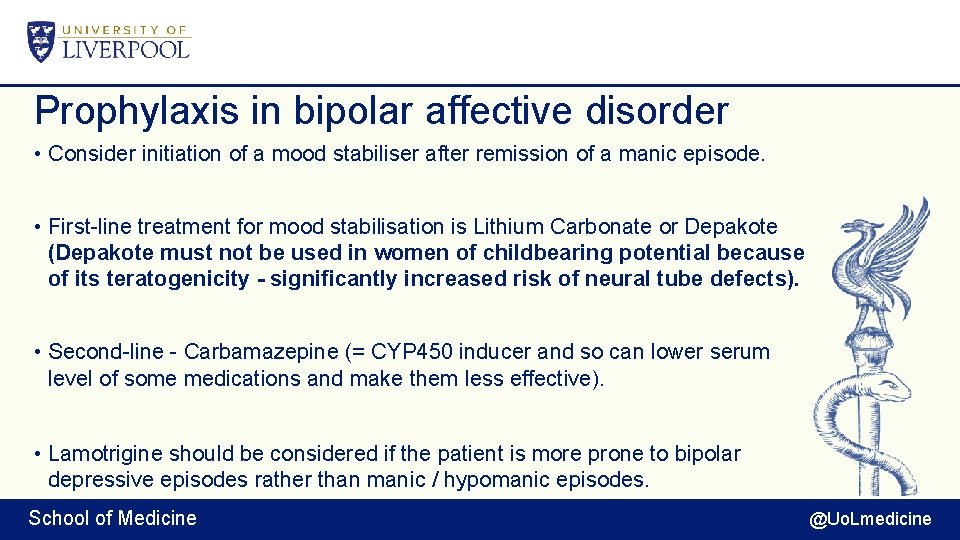 UNIVERSITY OF
LIVERPOOL

Prophylaxis in bipolar affective disorder

• Consider initiation of a mood stabiliser after remission of a manic episode.

• First-line treatment for mood stabilisation is Lithium Carbonate or Depakote (Depakote must not be used in women of childbearing potential because of its teratogenicity - significantly increased risk of neural tube defects).

• Second-line - Carbamazepine (= CYP450 inducer and so can lower serum level of some medications and make them less effective).

• Lamotrigine should be considered if the patient is more prone to bipolar depressive episodes rather than manic / hypomanic episodes.

School of Medicine

@UoLmedicine